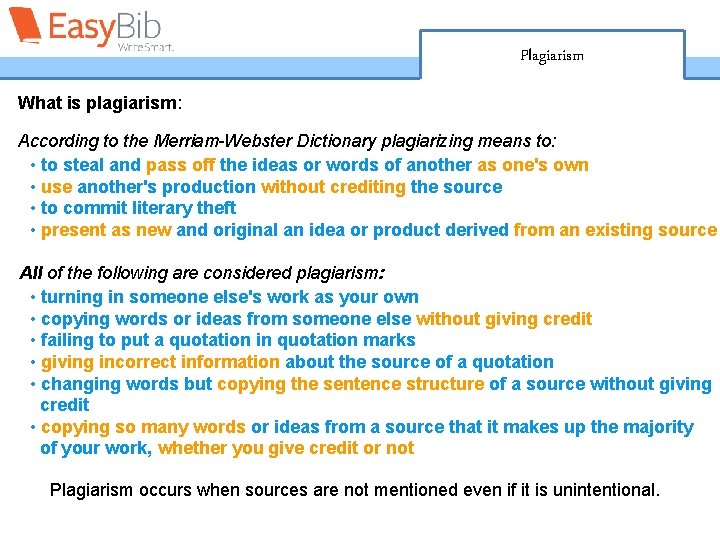 EasyBib
WriteSmart.

Plagiarism

What is plagiarism:

According to the Merriam-Webster Dictionary plagiarizing means to:
• to steal and pass off the ideas or words of another as one's own
• use another's production without crediting the source
• to commit literary theft
• present as new and original an idea or product derived from an existing source

All of the following are considered plagiarism:
• turning in someone else's work as your own
• copying words or ideas from someone else without giving credit
• failing to put a quotation in quotation marks
• giving incorrect information about the source of a quotation
• changing words but copying the sentence structure of a source without giving credit
• copying so many words or ideas from a source that it makes up the majority of your work, whether you give credit or not

Plagiarism occurs when sources are not mentioned even if it is unintentional.